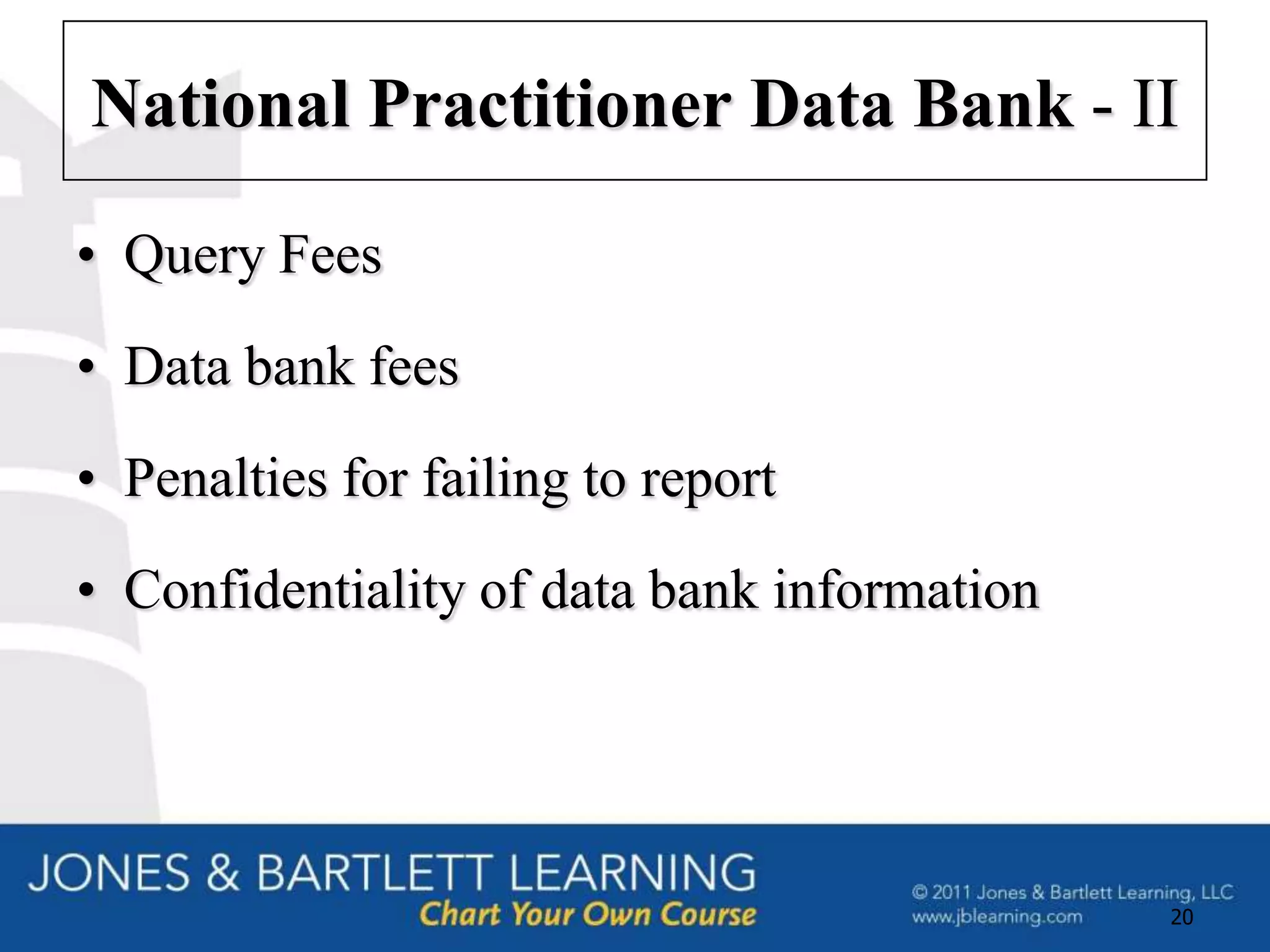 National Practitioner Data Bank - II

• Query Fees

• Data bank fees

• Penalties for failing to report

• Confidentiality of data bank information

JONES & BARTLETT LEARNING
Chart Your Own Course

© 2011 Jones & Bartlett Learning, LLC
www.jblearning.com

20